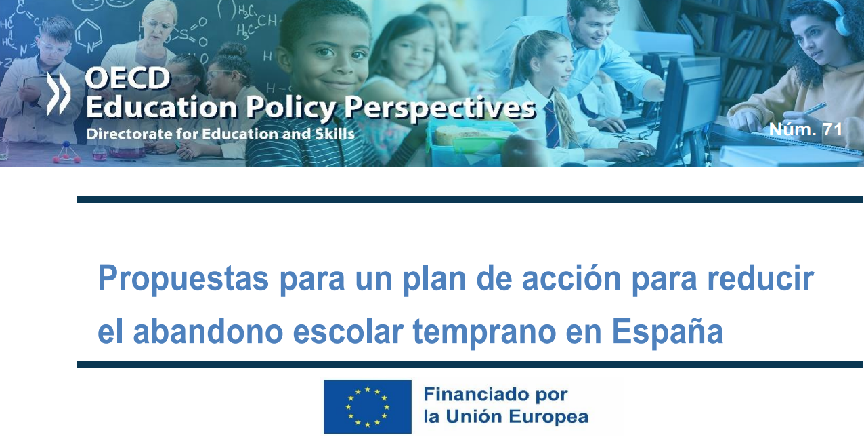 OECD
Education Policy Perspectives
Directorate for Education and Skills

Núm. 71

Propuestas para un plan de acción para reducir el abandono escolar temprano en España

Financiado por
la Unión Europea